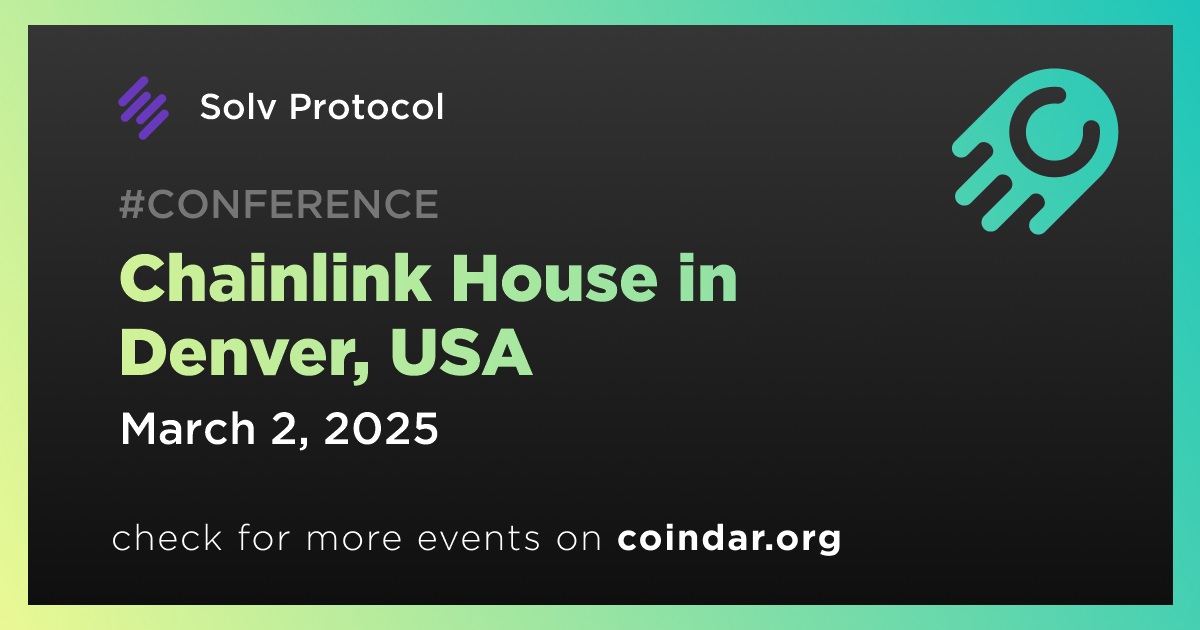 Solv Protocol

#CONFERENCE

Chainlink House in Denver, USA

March 2, 2025

check for more events on coindar.org